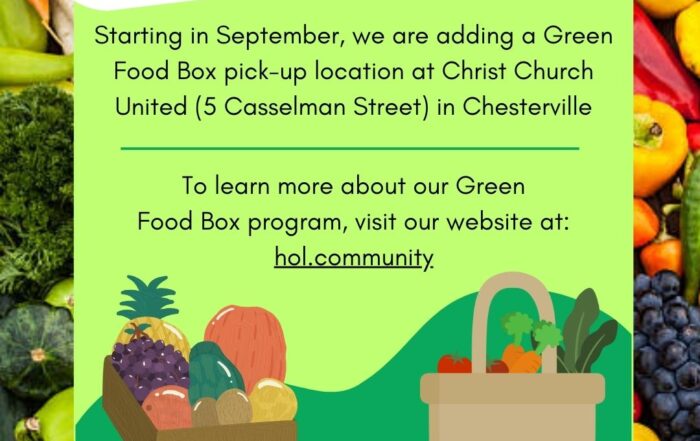 Starting in September, we are adding a Green Food Box pick-up location at Christ Church United (5 Casselman Street) in Chesterville

To learn more about our Green Food Box program, visit our website at: hol.community